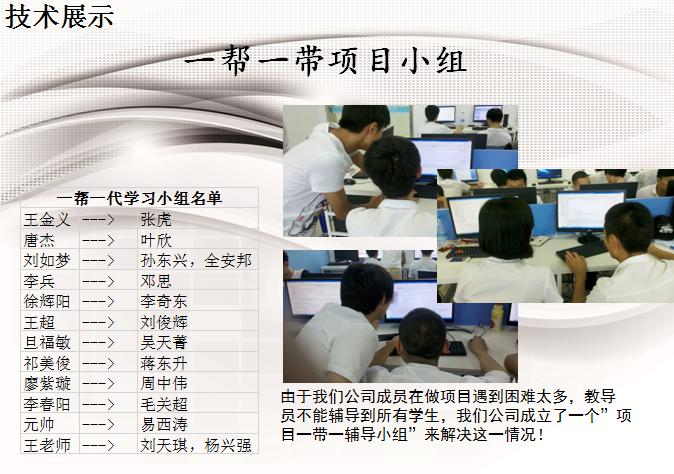 技术展示

一帮一带项目小组

| 一帮一代学习小组名单 | | |
|---|---|---|
| 王金义 | ---> | 张虎 |
| 唐杰 | ---> | 叶欣 |
| 刘如梦 | ---> | 孙东兴，全安邦 |
| 李兵 | ---> | 邓思 |
| 徐辉阳 | ---> | 李奇东 |
| 王超 | ---> | 刘俊辉 |
| 旦福敏 | ---> | 吴天菁 |
| 祁美俊 | ---> | 蒋东升 |
| 廖紫璇 | ---> | 周中伟 |
| 李春阳 | ---> | 毛关超 |
| 元帅 | ---> | 易西涛 |
| 王老师 | ---> | 刘天琪，杨兴强 |

由于我们公司成员在做项目遇到困难太多，教导员不能辅导到所有学生，我们公司成立了一个”项目一带一辅导小组”来解决这一情况！